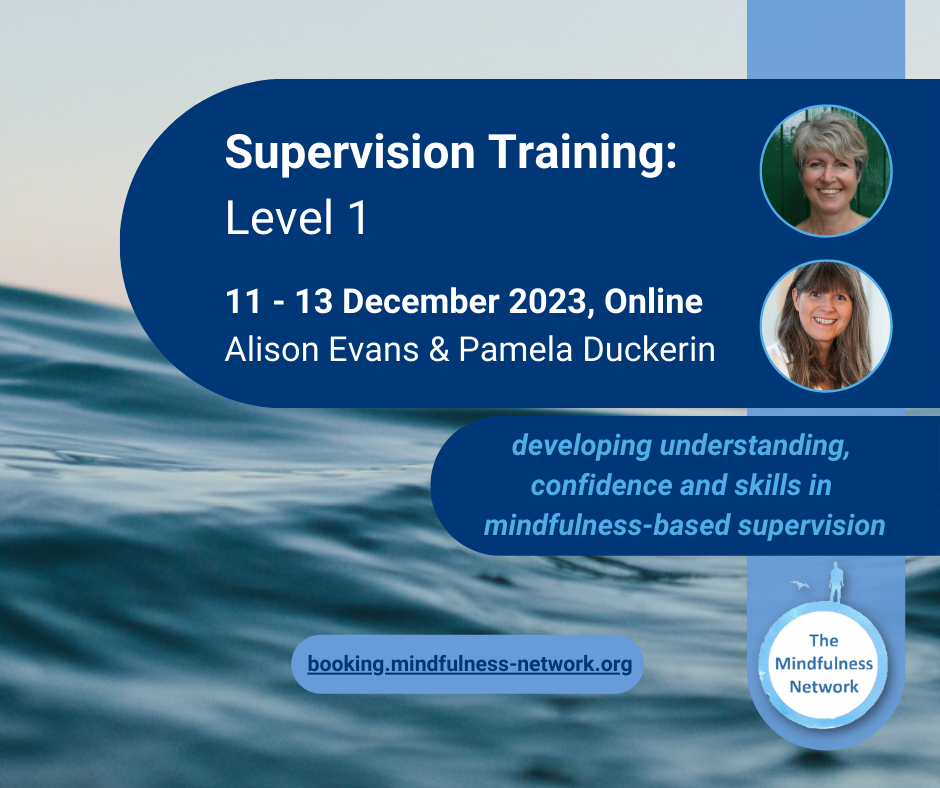 Supervision Training:
Level 1

11 - 13 December 2023, Online
Alison Evans & Pamela Duckerin

developing understanding, confidence and skills in mindfulness-based supervision

booking.mindfulness-network.org

The Mindfulness Network